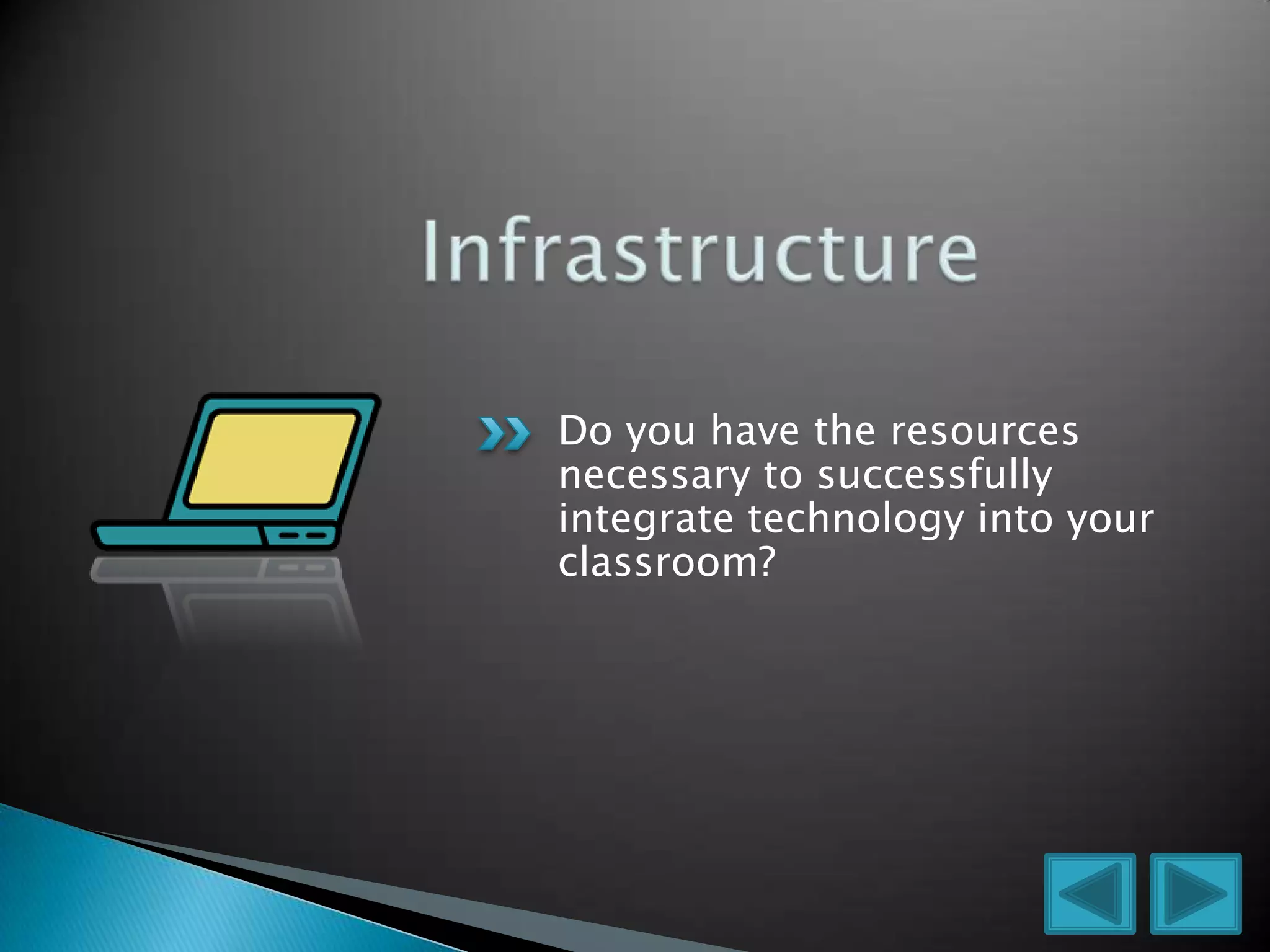 Infrastructure

Do you have the resources necessary to successfully integrate technology into your classroom?